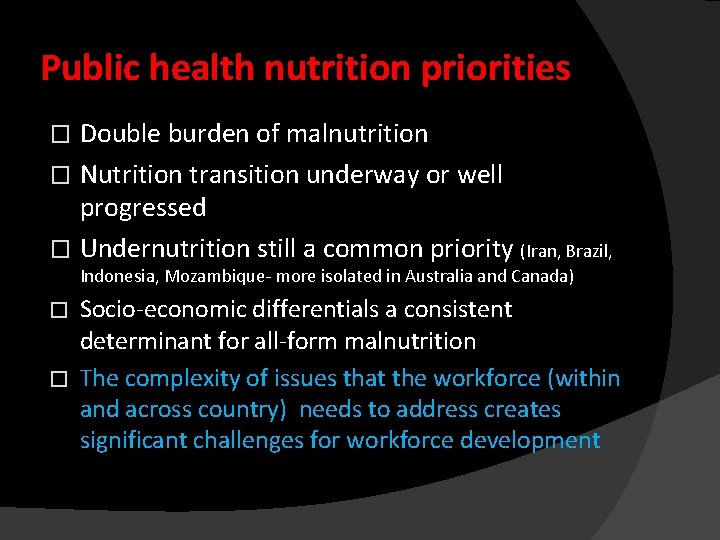 Public health nutrition priorities

☐ Double burden of malnutrition

☐ Nutrition transition underway or well progressed

☐ Undernutrition still a common priority (Iran, Brazil, Indonesia, Mozambique- more isolated in Australia and Canada)

☐ Socio-economic differentials a consistent determinant for all-form malnutrition

☐ The complexity of issues that the workforce (within and across country) needs to address creates significant challenges for workforce development